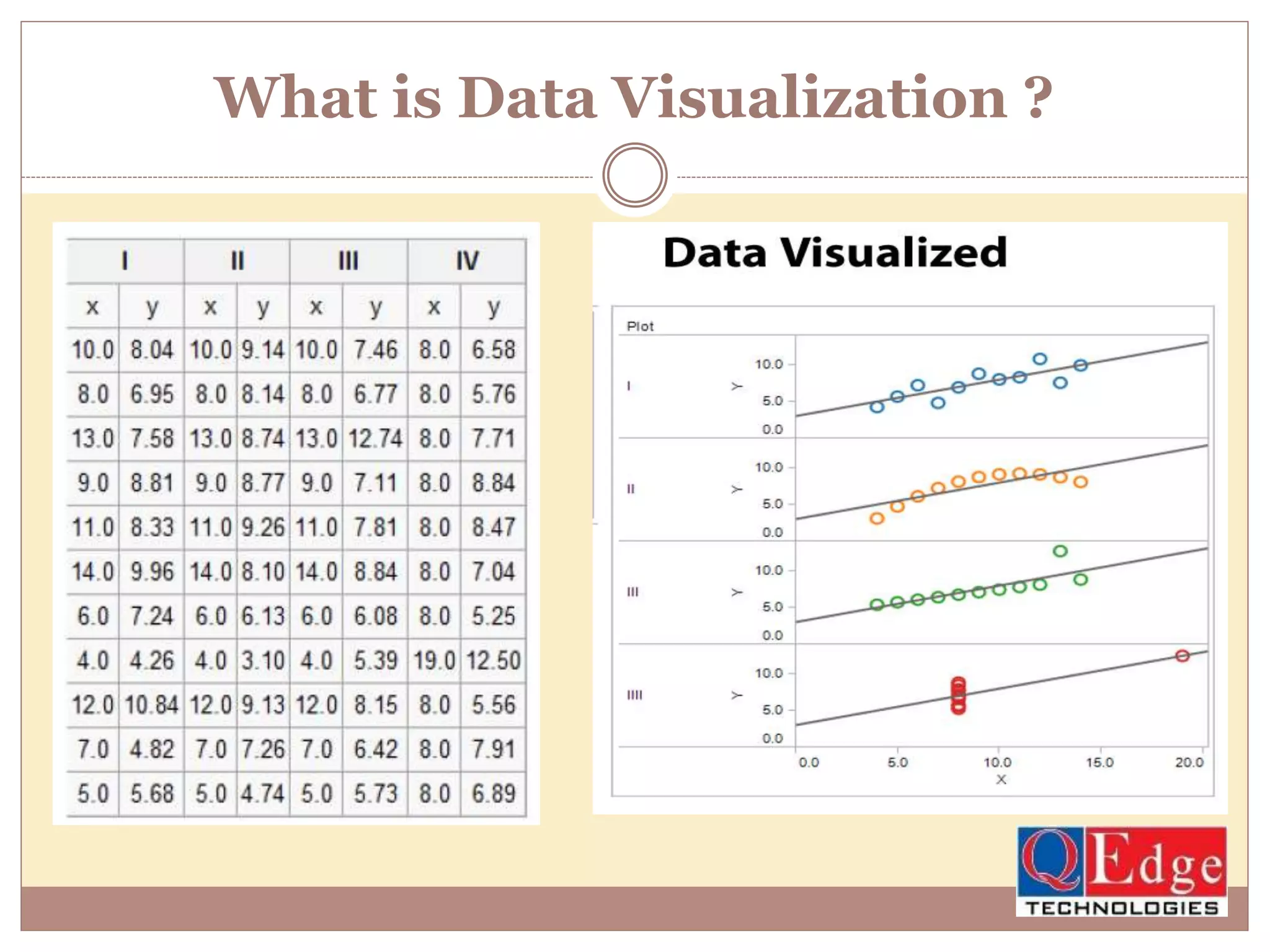 What is Data Visualization ?

| I | | II | | III | | IV | |
|---|---|---|---|---|---|---|---|
| x | y | x | y | x | y | x | y |
| 10.0 | 8.04 | 10.0 | 9.14 | 10.0 | 7.46 | 8.0 | 6.58 |
| 8.0 | 6.95 | 8.0 | 8.14 | 8.0 | 6.77 | 8.0 | 5.76 |
| 13.0 | 7.58 | 13.0 | 8.74 | 13.0 | 12.74 | 8.0 | 7.71 |
| 9.0 | 8.81 | 9.0 | 8.77 | 9.0 | 7.11 | 8.0 | 8.84 |
| 11.0 | 8.33 | 11.0 | 9.26 | 11.0 | 7.81 | 8.0 | 8.47 |
| 14.0 | 9.96 | 14.0 | 8.10 | 14.0 | 8.84 | 8.0 | 7.04 |
| 6.0 | 7.24 | 6.0 | 6.13 | 6.0 | 6.08 | 8.0 | 5.25 |
| 4.0 | 4.26 | 4.0 | 3.10 | 4.0 | 5.39 | 19.0 | 12.50 |
| 12.0 | 10.84 | 12.0 | 9.13 | 12.0 | 8.15 | 8.0 | 5.56 |
| 7.0 | 4.82 | 7.0 | 7.26 | 7.0 | 6.42 | 8.0 | 7.91 |
| 5.0 | 5.68 | 5.0 | 4.74 | 5.0 | 5.73 | 8.0 | 6.89 |

Data Visualized

Plot
I Y 10.0 5.0 0.0
II Y 10.0 5.0 0.0
III Y 10.0 5.0 0.0
IIII Y 10.0 5.0 0.0
0.0 5.0 10.0 15.0 20.0
X

QEdge
TECHNOLOGIES